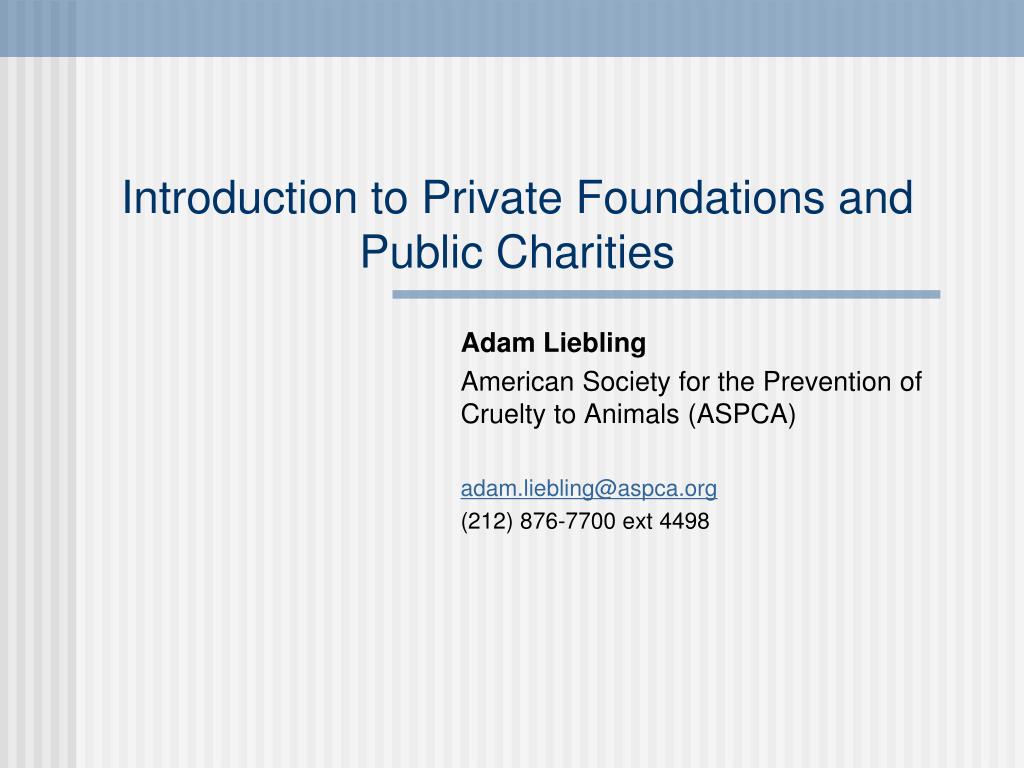 Introduction to Private Foundations and Public Charities

Adam Liebling

American Society for the Prevention of Cruelty to Animals (ASPCA)

adam.liebling@aspca.org

(212) 876-7700 ext 4498